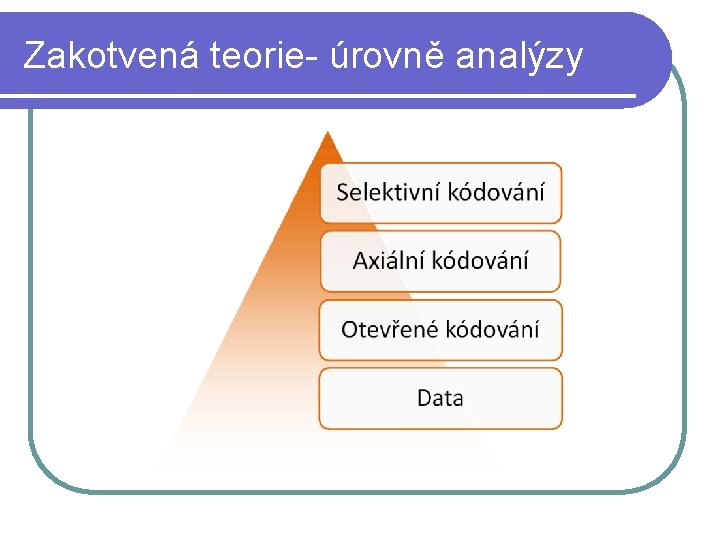 Zakotvená teorie- úrovně analýzy

Selektivní kódování

Axiální kódování

Otevřené kódování

Data